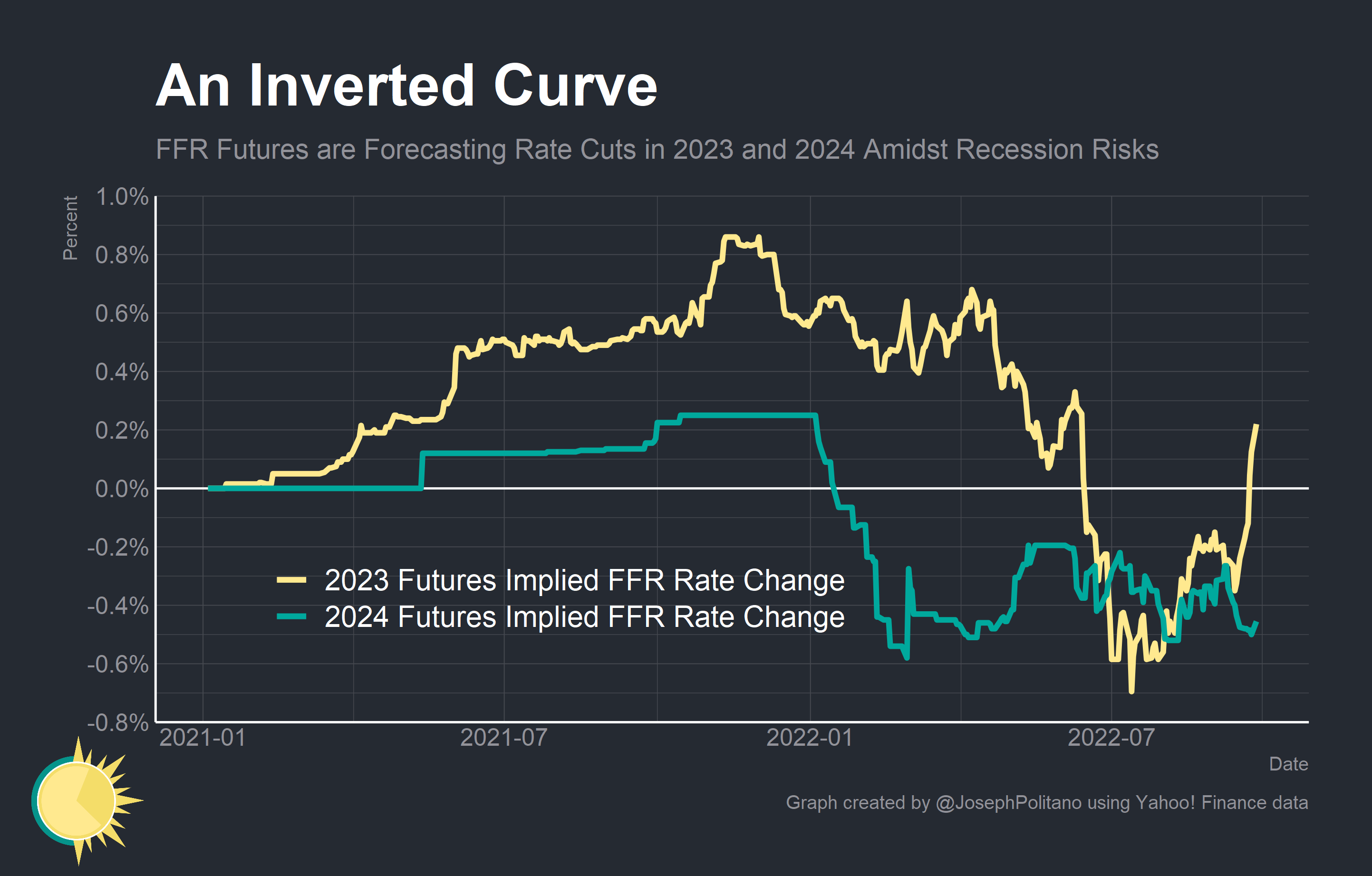 An Inverted Curve

FFR Futures are Forecasting Rate Cuts in 2023 and 2024 Amidst Recession Risks

Percent

1.0%
0.8%
0.6%
0.4%
0.2%
0.0%
-0.2%
-0.4%
-0.6%
-0.8%

2023 Futures Implied FFR Rate Change
2024 Futures Implied FFR Rate Change

2021-01
2021-07
2022-01
2022-07

Date

Graph created by @JosephPolitano using Yahoo! Finance data